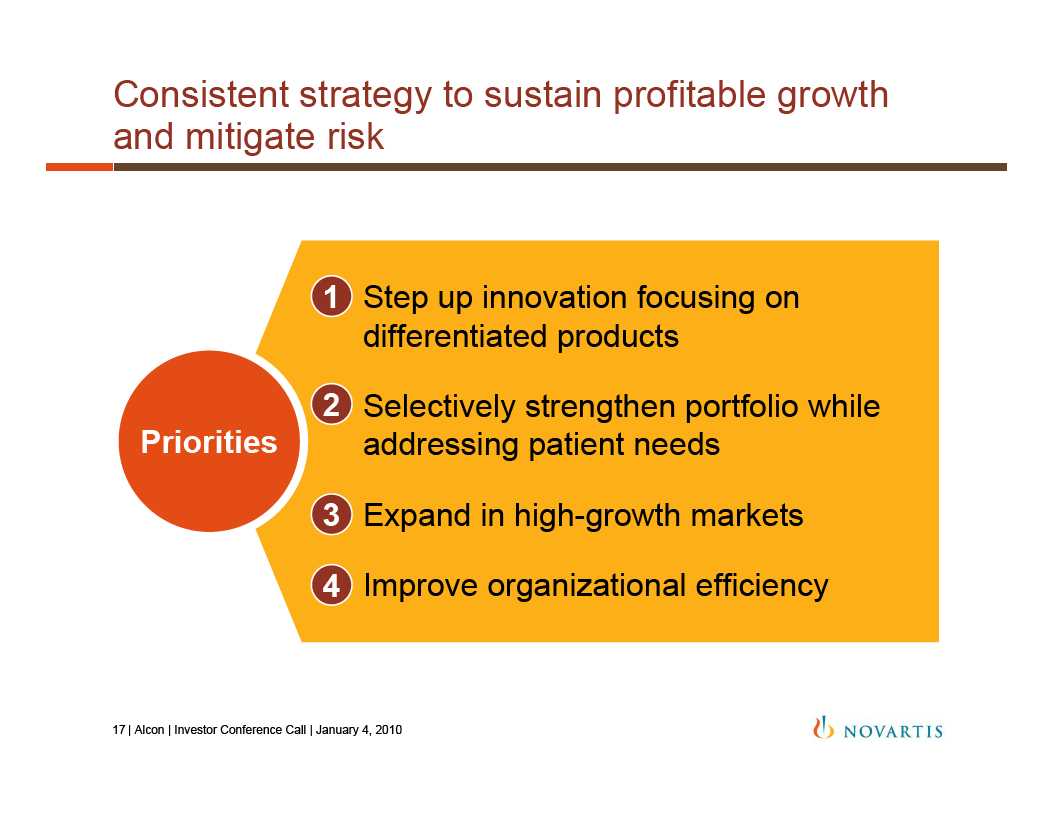 Consistent strategy to sustain profitable growth and mitigate risk

Priorities

1 Step up innovation focusing on differentiated products

2 Selectively strengthen portfolio while addressing patient needs

3 Expand in high-growth markets

4 Improve organizational efficiency

17 | Alcon | Investor Conference Call | January 4, 2010

NOVARTIS